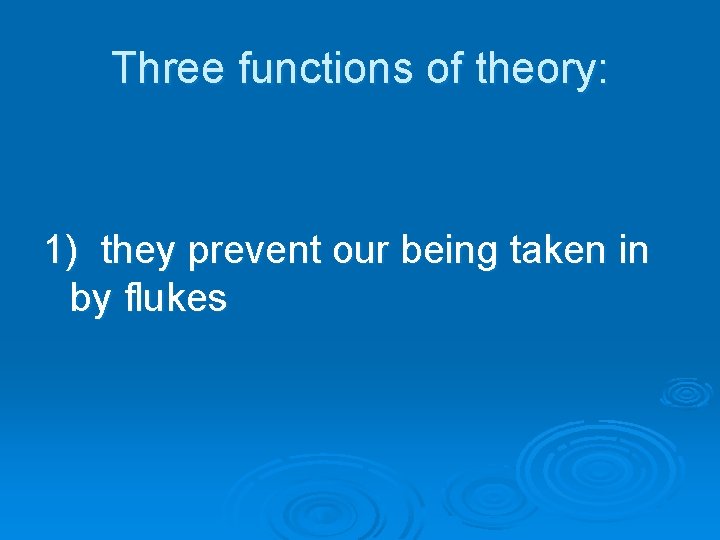 Three functions of theory:

1) they prevent our being taken in by flukes